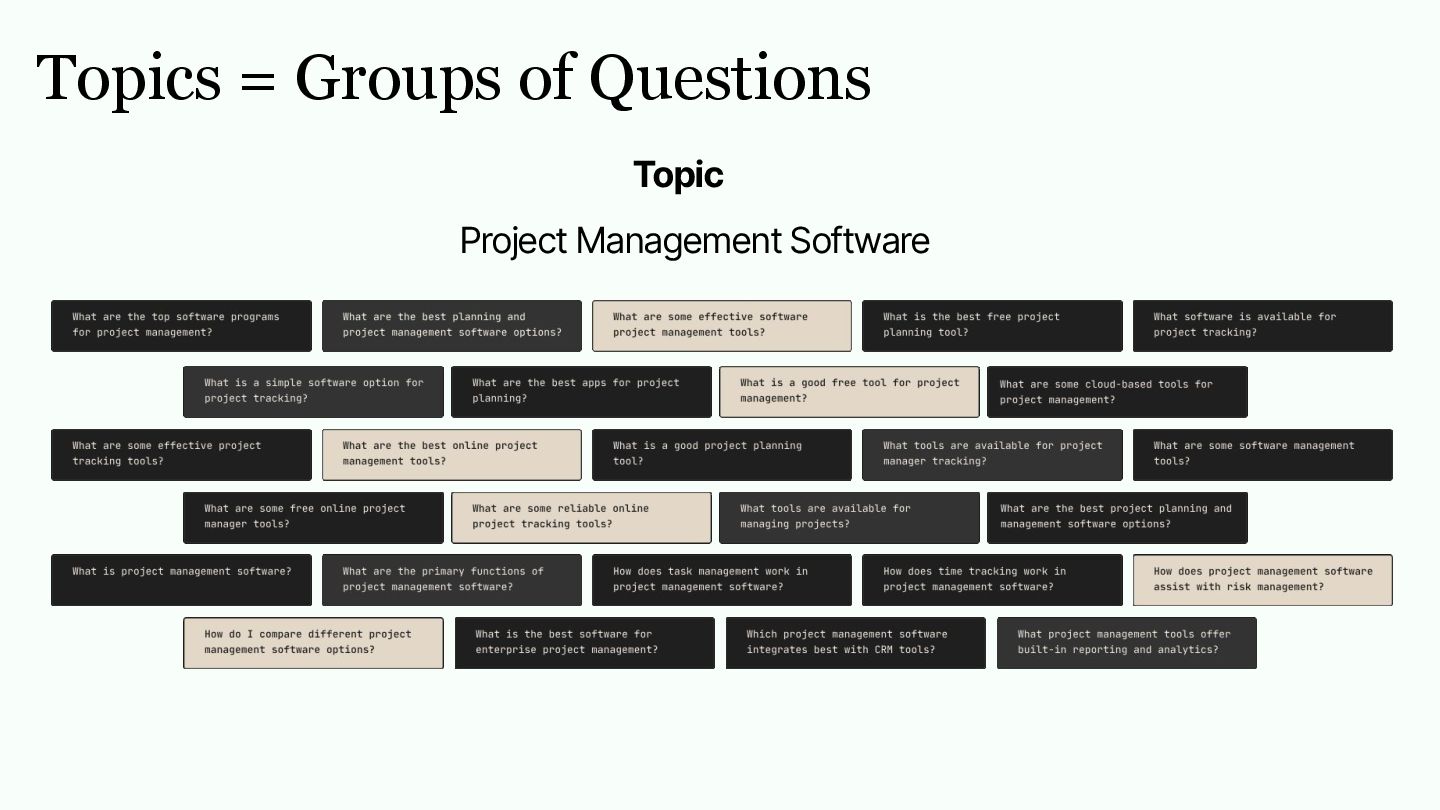 Topics = Groups of Questions

Topic

Project Management Software

What are the top software programs for project management?

What are the best planning and project management software options?

What are some effective software project management tools?

What is the best free project planning tool?

What software is available for project tracking?

What is a simple software option for project tracking?

What are the best apps for project planning?

What is a good free tool for project management?

What are some cloud-based tools for project management?

What are some effective project tracking tools?

What are the best online project management tools?

What is a good project planning tool?

What tools are available for project manager tracking?

What are some software management tools?

What are some free online project manager tools?

What are some reliable online project tracking tools?

What tools are available for managing projects?

What are the best project planning and management software options?

What is project management software?

What are the primary functions of project management software?

How does task management work in project management software?

How does time tracking work in project management software?

How does project management software assist with risk management?

How do I compare different project management software options?

What is the best software for enterprise project management?

Which project management software integrates best with CRM tools?

What project management tools offer built-in reporting and analytics?